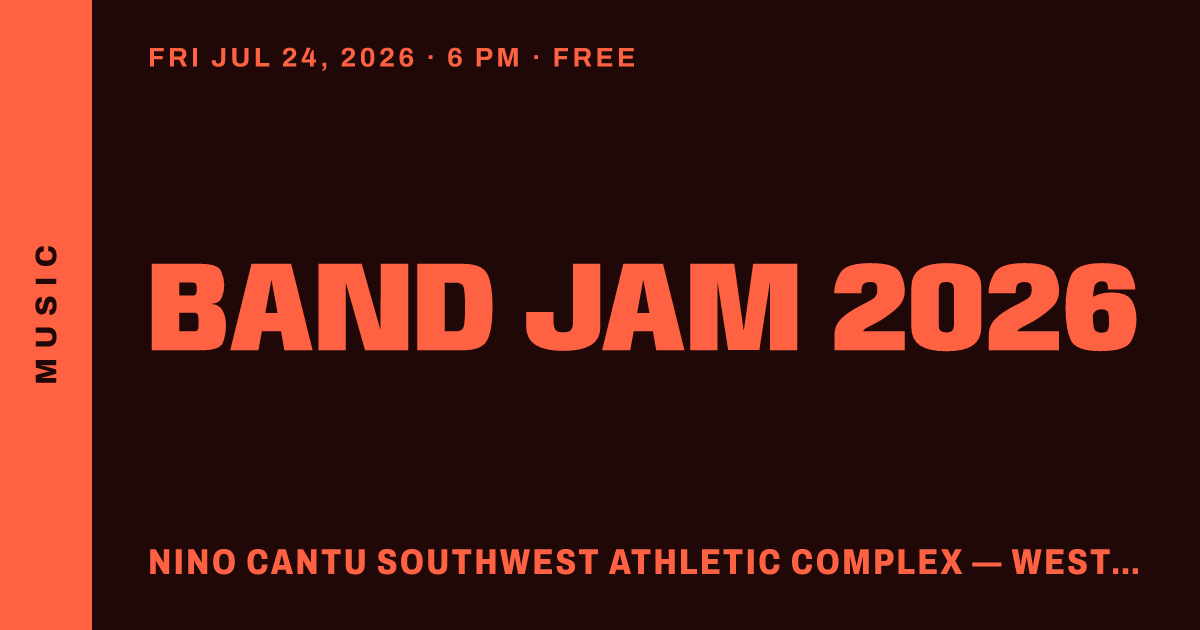 MUSIC

FRI JUL 24, 2026 · 6 PM · FREE

BAND JAM 2026

NINO CANTU SOUTHWEST ATHLETIC COMPLEX — WEST...